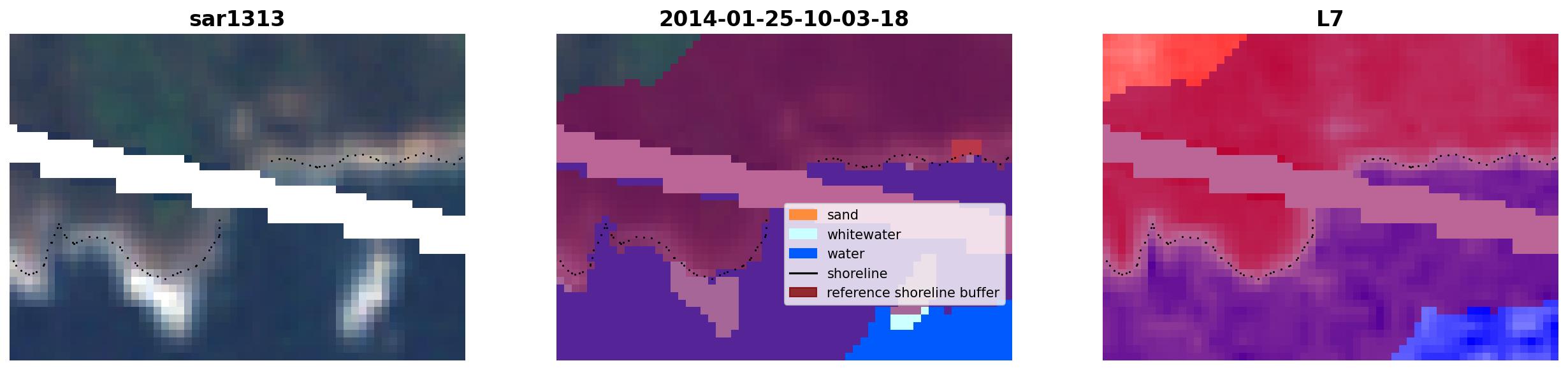 sar1313

2014-01-25-10-03-18

sand
whitewater
water
shoreline
reference shoreline buffer

L7